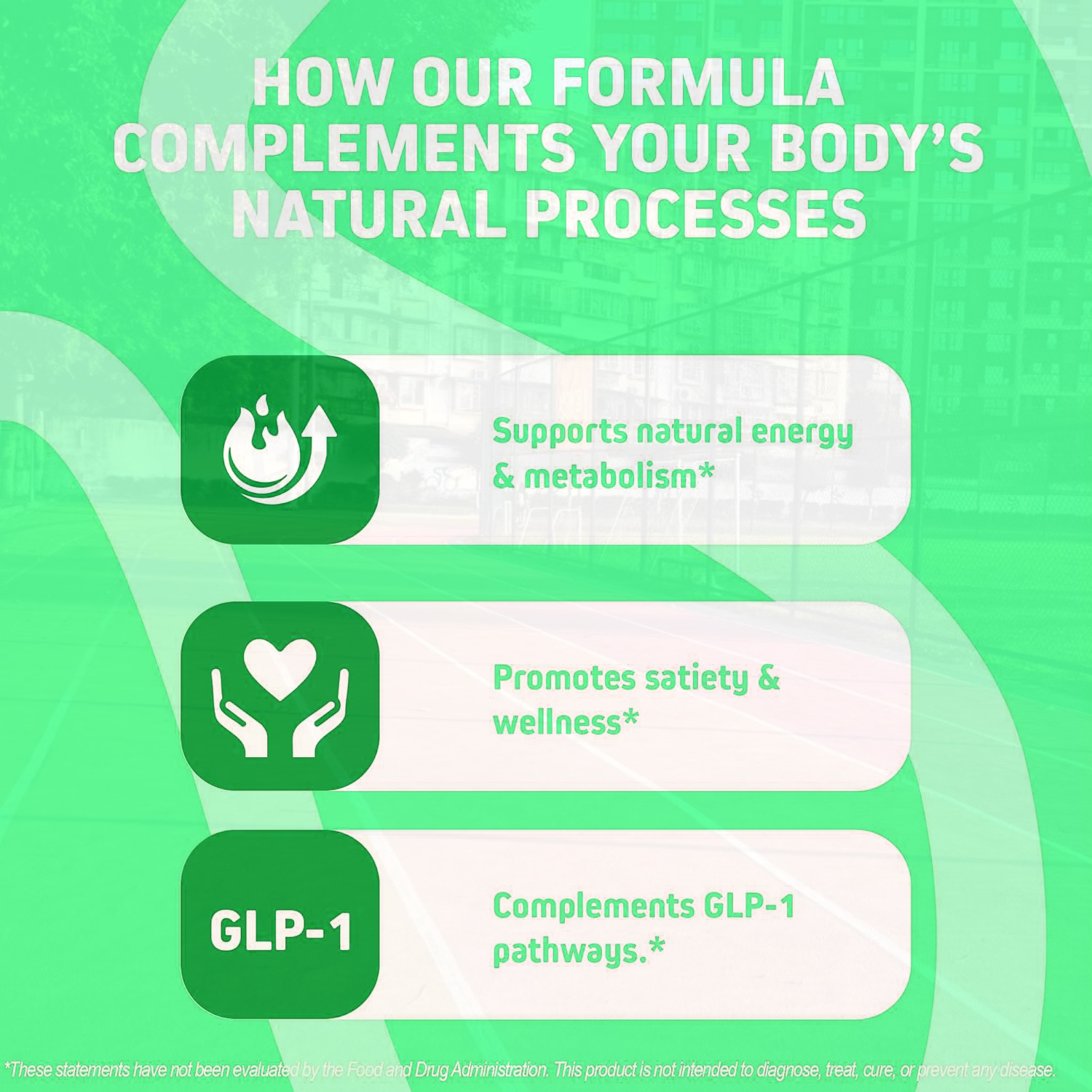 HOW OUR FORMULA COMPLEMENTS YOUR BODY'S NATURAL PROCESSES

Supports natural energy & metabolism*

Promotes satiety & wellness*

GLP-1

Complements GLP-1 pathways.*

*These statements have not been evaluated by the Food and Drug Administration. This product is not intended to diagnose, treat, cure, or prevent any disease.